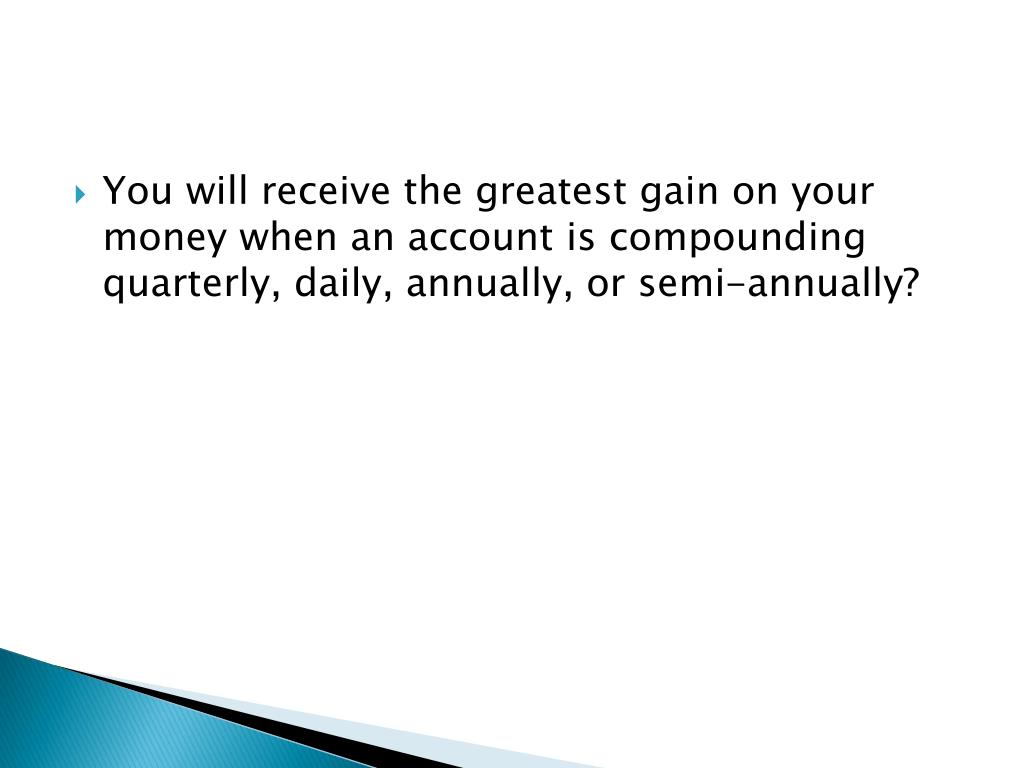 You will receive the greatest gain on your money when an account is compounding quarterly, daily, annually, or semi-annually?